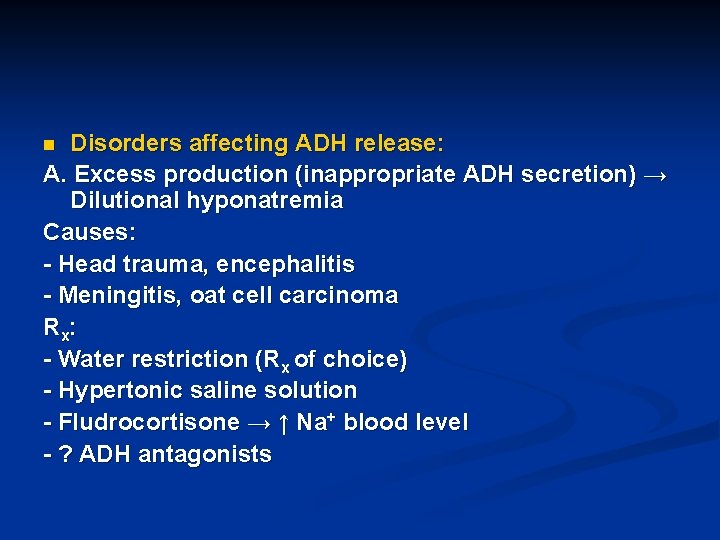 ■ Disorders affecting ADH release:

A. Excess production (inappropriate ADH secretion) → Dilutional hyponatremia

Causes:

- Head trauma, encephalitis

- Meningitis, oat cell carcinoma

$R_x$:

- Water restriction ($R_x$ of choice)

- Hypertonic saline solution

- Fludrocortisone → ↑ $Na^+$ blood level

- ? ADH antagonists